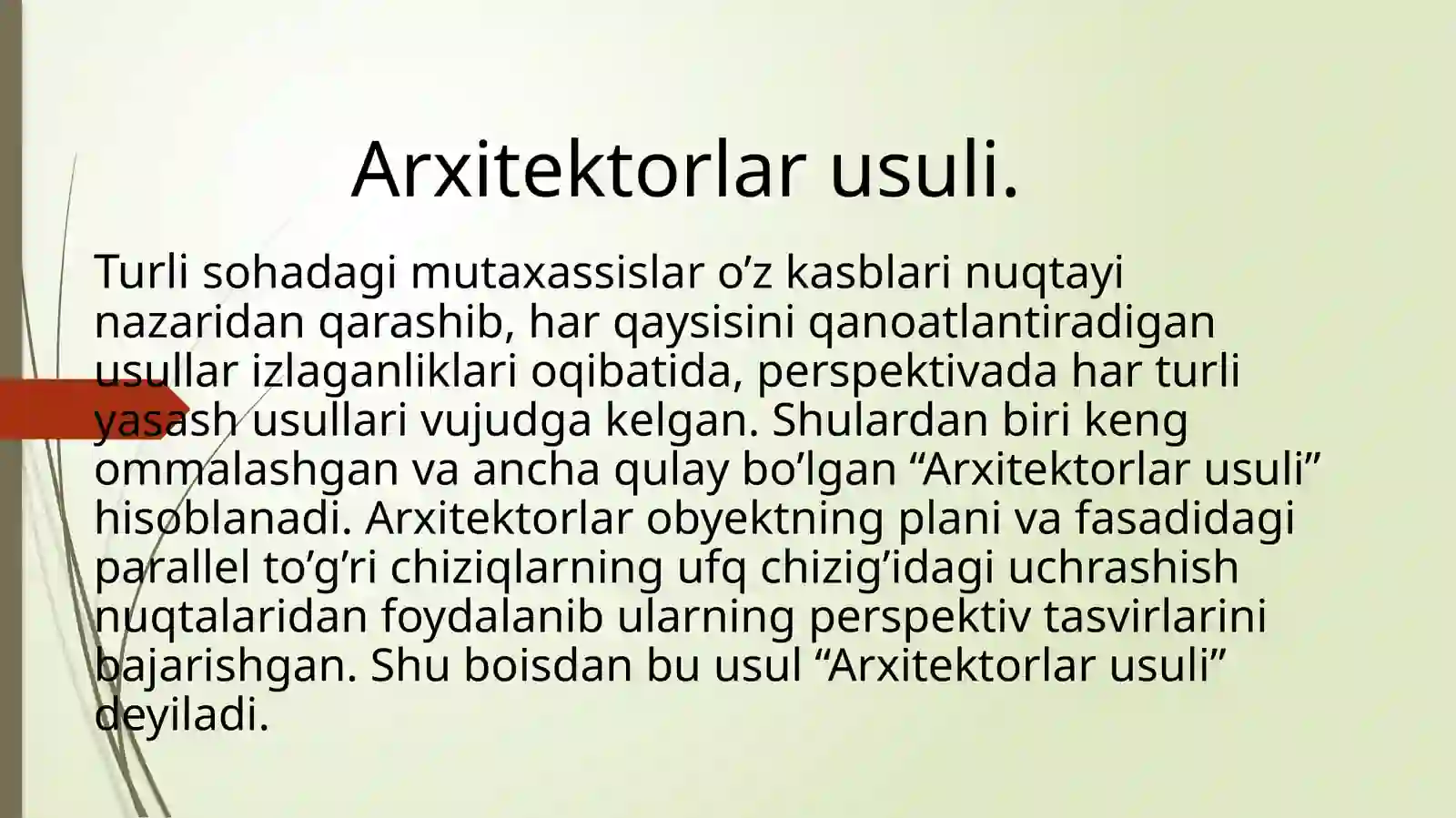 Arxitektorlar usuli.

Turli sohadagi mutaxassislar o’z kasblari nuqtayi nazaridan qarashib, har qaysisini qanoatlantiradigan usullar izlaganliklari oqibatida, perspektivada har turli yasash usullari vujudga kelgan. Shulardan biri keng ommalashgan va ancha qulay bo’lgan “Arxitektorlar usuli” hisoblanadi. Arxitektorlar obyektning plani va fasadidagi parallel to’g’ri chiziqlarning ufq chizig’idagi uchrashish nuqtalaridan foydalanib ularning perspektiv tasvirlarini bajarishgan. Shu boisdan bu usul “Arxitektorlar usuli” deyiladi.